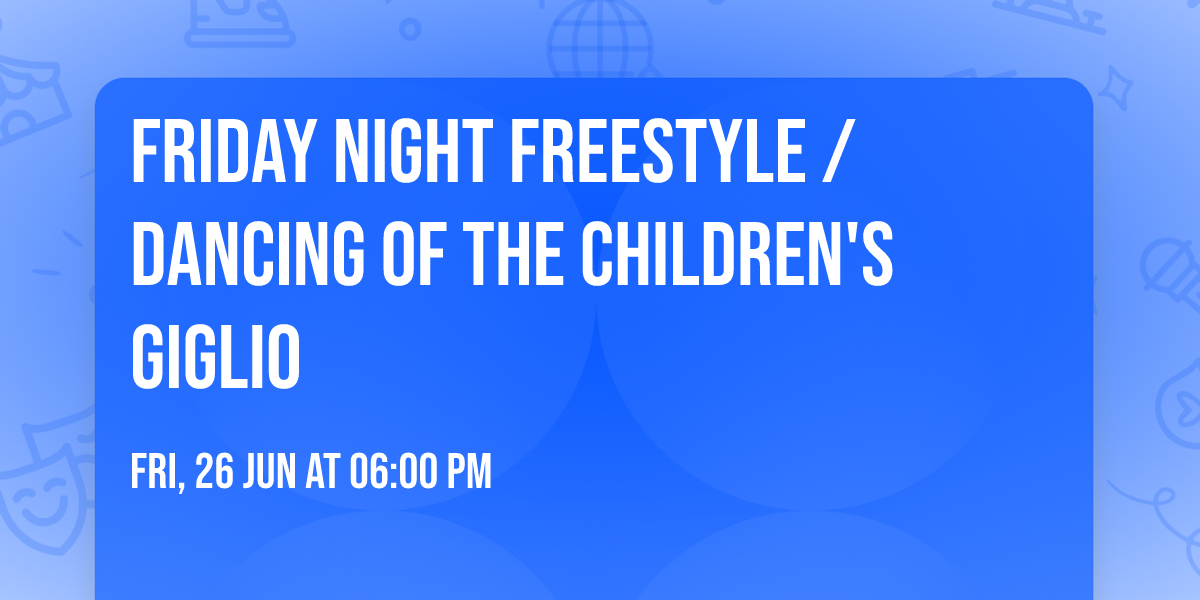 FRIDAY NIGHT FREESTYLE / DANCING OF THE CHILDREN'S GIGLIO

FRI, 26 JUN AT 06:00 PM